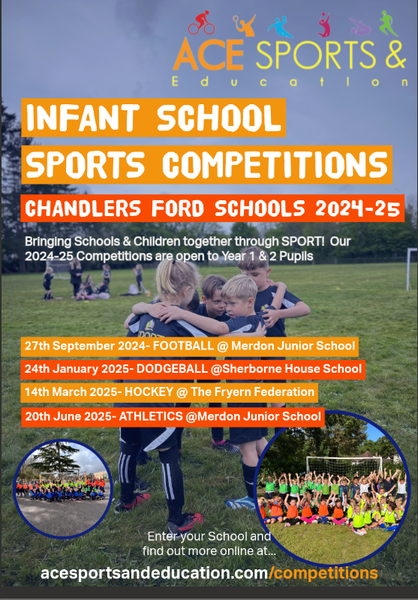 ACE SPORTS &
Education

INFANT SCHOOL
SPORTS COMPETITIONS

CHANDLERS FORD SCHOOLS 2024-25

Bringing Schools & Children together through SPORT! Our 2024-25 Competitions are open to Year 1 & 2 Pupils

27th September 2024- FOOTBALL @ Merdon Junior School

24th January 2025- DODGEBALL @Sherborne House School

14th March 2025- HOCKEY @ The Fryern Federation

20th June 2025- ATHLETICS @Merdon Junior School

Enter your School and find out more online at...

acesportsandeducation.com/competitions